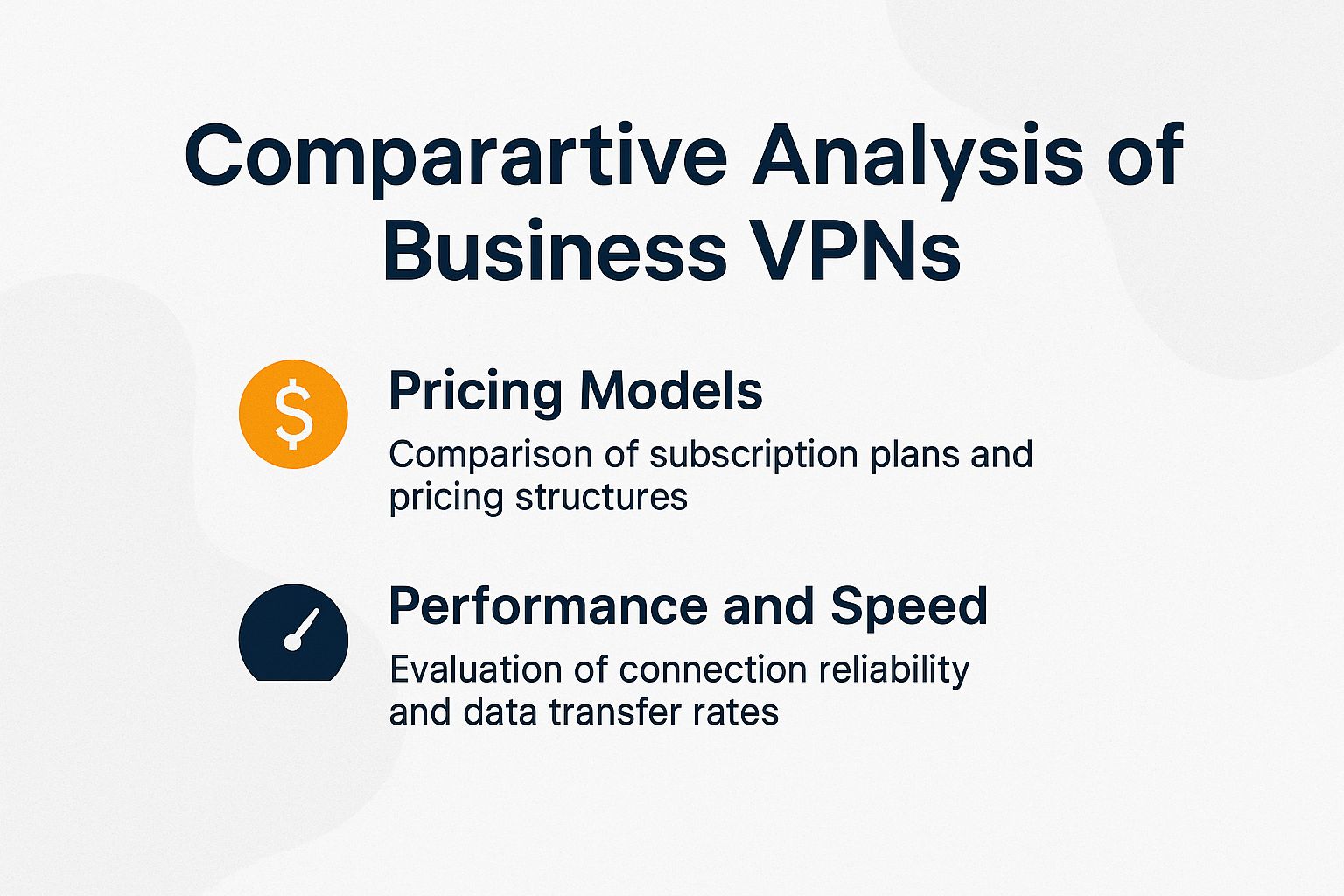 Comparartive Analysis of Business VPNs

$

Pricing Models

Comparison of subscription plans and pricing structures

Performance and Speed

Evaluation of connection reliability and data transfer rates